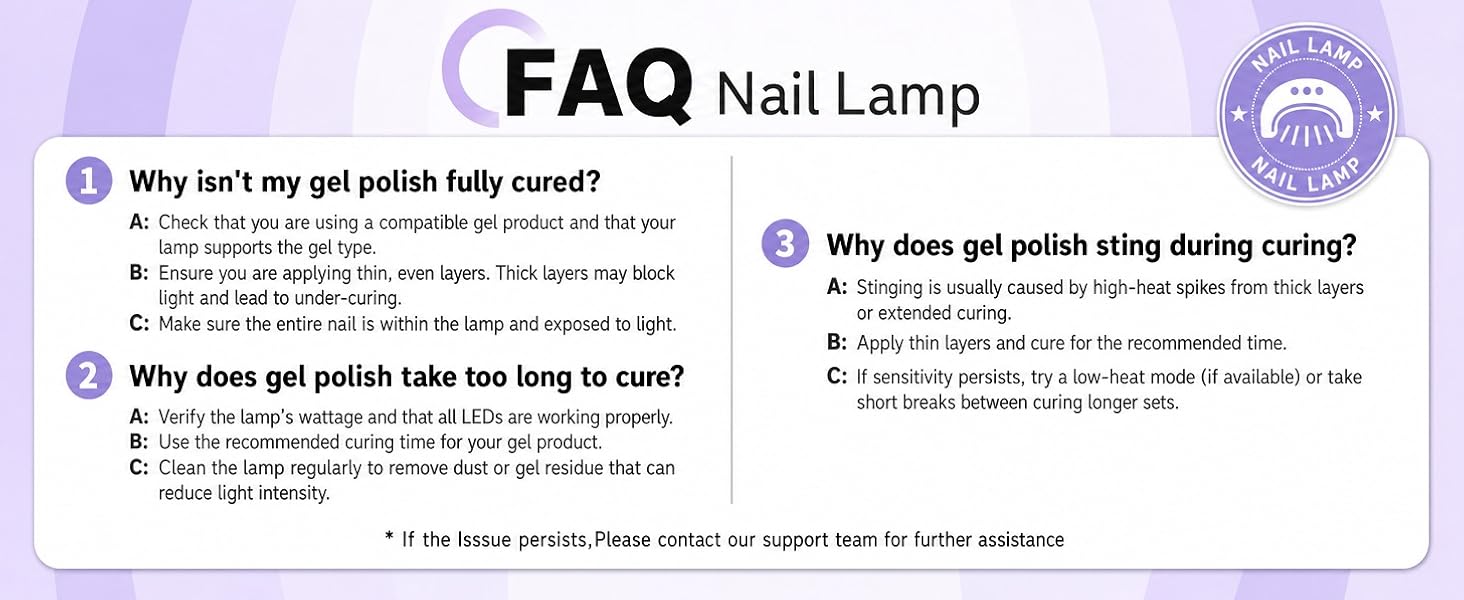 FAQ Nail Lamp

NAIL LAMP
NAIL LAMP

1 Why isn't my gel polish fully cured?

A: Check that you are using a compatible gel product and that your lamp supports the gel type.
B: Ensure you are applying thin, even layers. Thick layers may block light and lead to under-curing.
C: Make sure the entire nail is within the lamp and exposed to light.

2 Why does gel polish take too long to cure?

A: Verify the lamp's wattage and that all LEDs are working properly.
B: Use the recommended curing time for your gel product.
C: Clean the lamp regularly to remove dust or gel residue that can reduce light intensity.

3 Why does gel polish sting during curing?

A: Stinging is usually caused by high-heat spikes from thick layers or extended curing.
B: Apply thin layers and cure for the recommended time.
C: If sensitivity persists, try a low-heat mode (if available) or take short breaks between curing longer sets.

* If the Isssue persists,Please contact our support team for further assistance